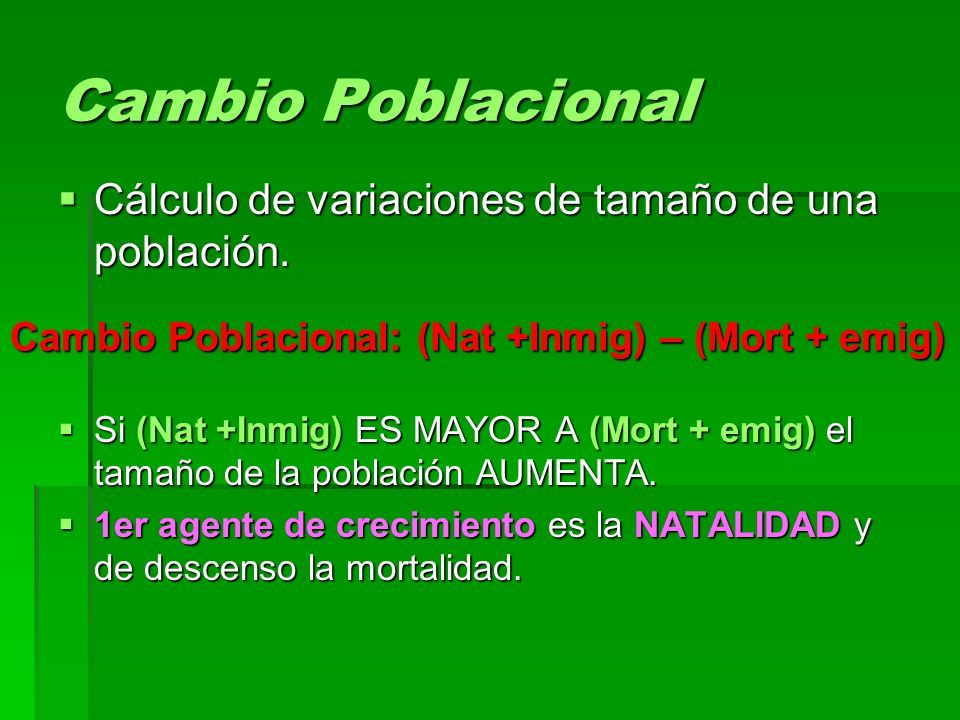 Cambio Poblacional

▪ Cálculo de variaciones de tamaño de una población.

Cambio Poblacional: (Nat +Inmig) – (Mort + emig)

▪ Si (Nat +Inmig) ES MAYOR A (Mort + emig) el tamaño de la población AUMENTA.

▪ 1er agente de crecimiento es la NATALIDAD y de descenso la mortalidad.